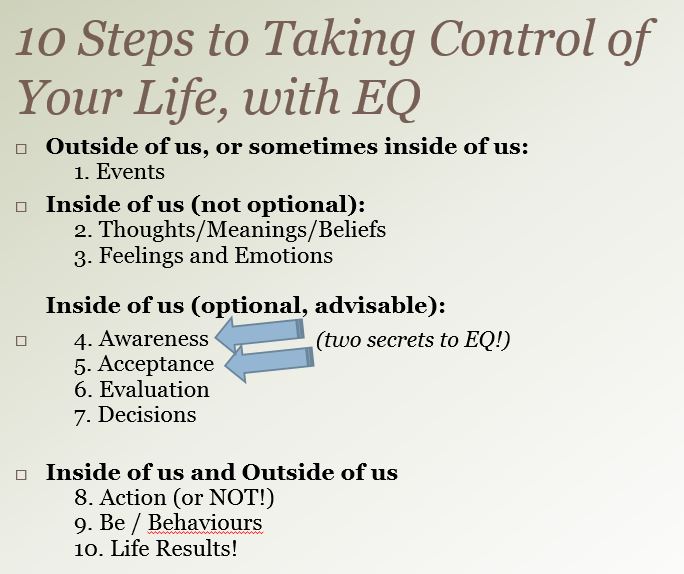 10 Steps to Taking Control of Your Life, with EQ

□ Outside of us, or sometimes inside of us:
1. Events

□ Inside of us (not optional):
2. Thoughts/Meanings/Beliefs
3. Feelings and Emotions

Inside of us (optional, advisable):
□ 4. Awareness (two secrets to EQ!)
5. Acceptance
6. Evaluation
7. Decisions

□ Inside of us and Outside of us
8. Action (or NOT!)
9. Be / Behaviours
10. Life Results!